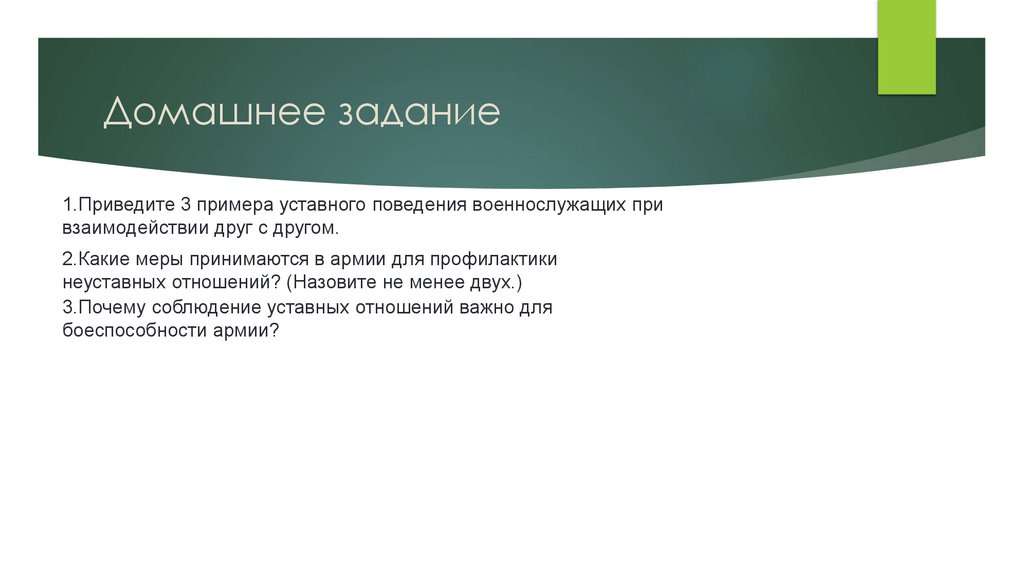 Домашнее задание

1.Приведите 3 примера уставного поведения военнослужащих при взаимодействии друг с другом.

2.Какие меры принимаются в армии для профилактики неуставных отношений? (Назовите не менее двух.)
3.Почему соблюдение уставных отношений важно для боеспособности армии?